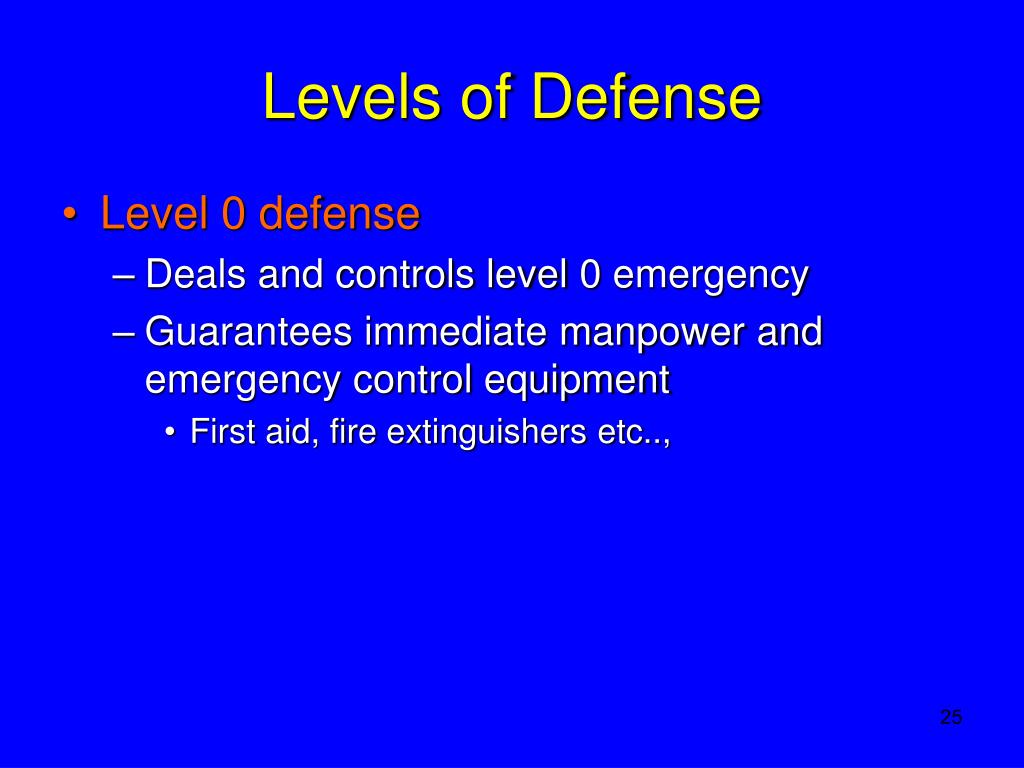 Levels of Defense

• Level 0 defense
– Deals and controls level 0 emergency
– Guarantees immediate manpower and emergency control equipment
• First aid, fire extinguishers etc..,

25